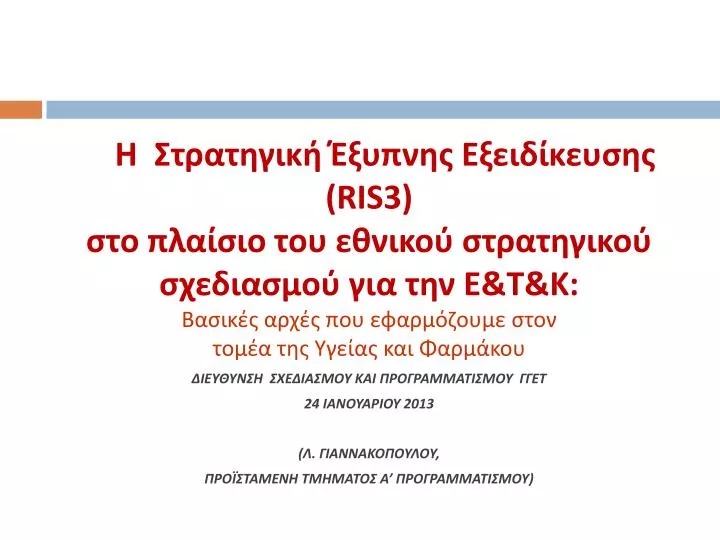 Η Στρατηγική Έξυπνης Εξειδίκευσης (RIS3) στο πλαίσιο του εθνικού στρατηγικού σχεδιασμού για την Ε&Τ&Κ:

Βασικές αρχές που εφαρμόζουμε στον τομέα της Υγείας και Φαρμάκου

ΔΙΕΥΘΥΝΣΗ ΣΧΕΔΙΑΣΜΟΥ ΚΑΙ ΠΡΟΓΡΑΜΜΑΤΙΣΜΟΥ ΓΓΕΤ

24 ΙΑΝΟΥΑΡΙΟΥ 2013

(Λ. ΓΙΑΝΝΑΚΟΠΟΥΛΟΥ,

ΠΡΟΪΣΤΑΜΕΝΗ ΤΜΗΜΑΤΟΣ Α' ΠΡΟΓΡΑΜΜΑΤΙΣΜΟΥ)